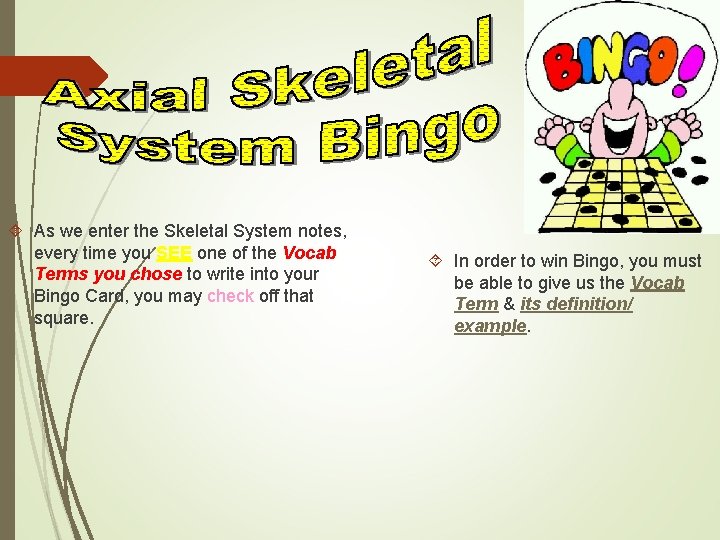 Axial Skeletal System Bingo

BINGO!

As we enter the Skeletal System notes, every time you SEE one of the Vocab Terms you chose to write into your Bingo Card, you may check off that square.

In order to win Bingo, you must be able to give us the Vocab Term & its definition/ example.